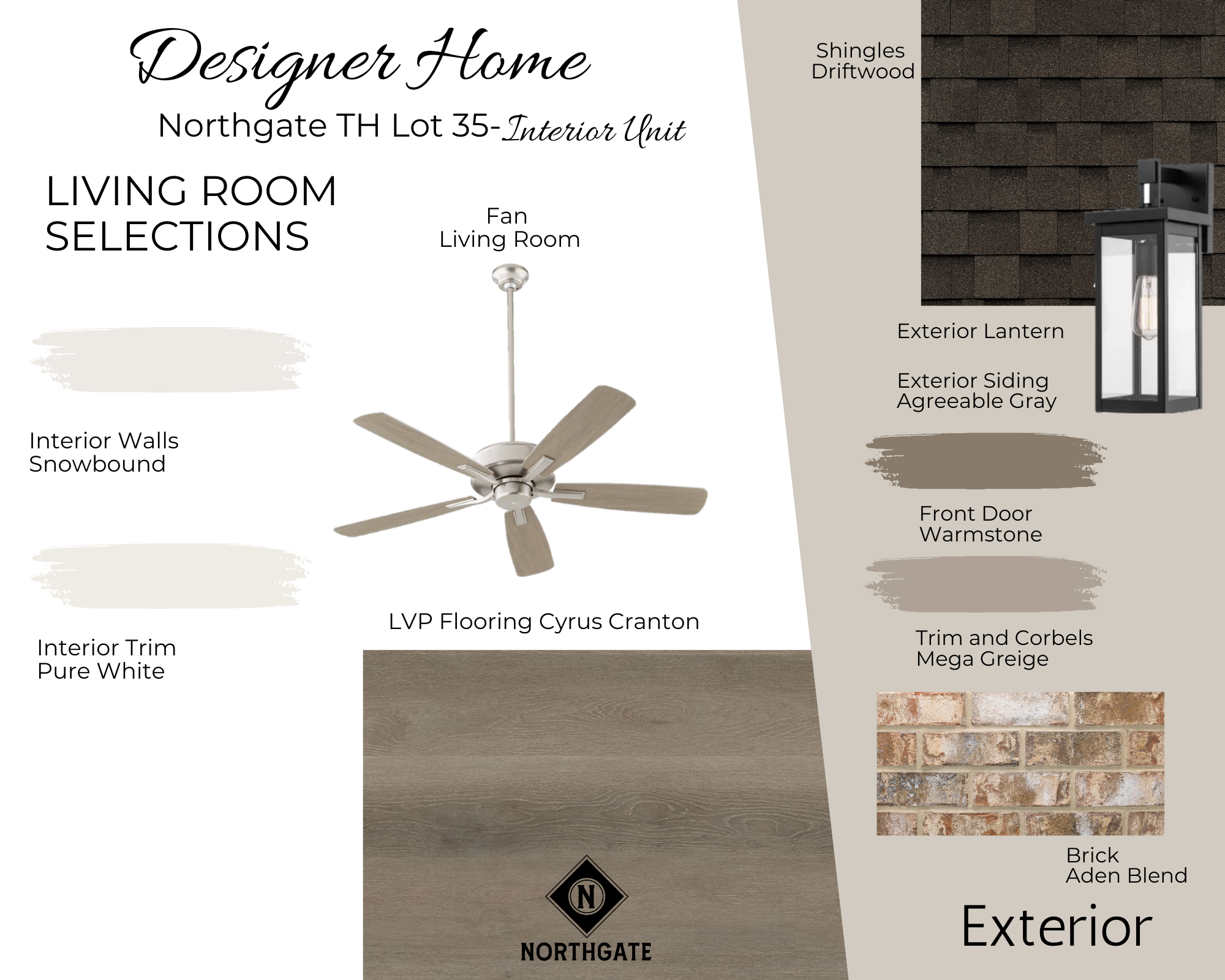 Designer Home

Northgate TH Lot 35-Interior Unit

LIVING ROOM SELECTIONS

Fan
Living Room

Interior Walls
Snowbound

Interior Trim
Pure White

LVP Flooring Cyrus Cranton

N
NORTHGATE

Shingles
Driftwood

Exterior Lantern

Exterior Siding
Agreeable Gray

Front Door
Warmstone

Trim and Corbels
Mega Greige

Brick
Aden Blend

Exterior